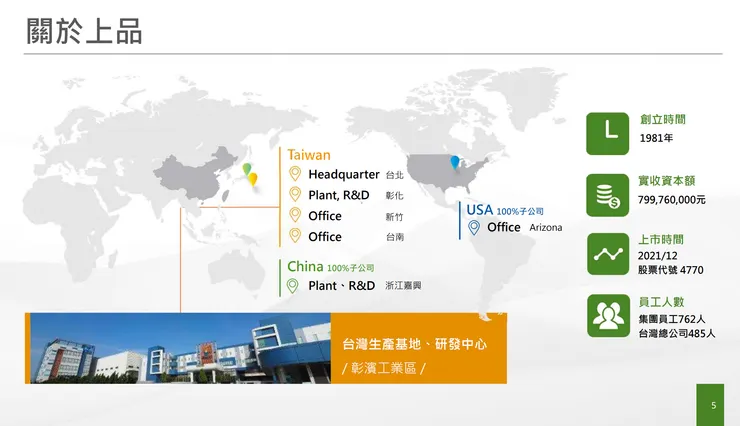 關於上品

Taiwan
Headquarter 台北
Plant, R&D 彰化
Office 新竹
Office 台南

China 100%子公司
Plant、R&D 浙江嘉興

USA 100%子公司
Office Arizona

台灣生產基地、研發中心
/ 彰濱工業區 /

L
創立時間
1981年

實收資本額
799,760,000元

上市時間
2021/12
股票代號 4770

員工人數
集團員工762人
台灣總公司485人

5